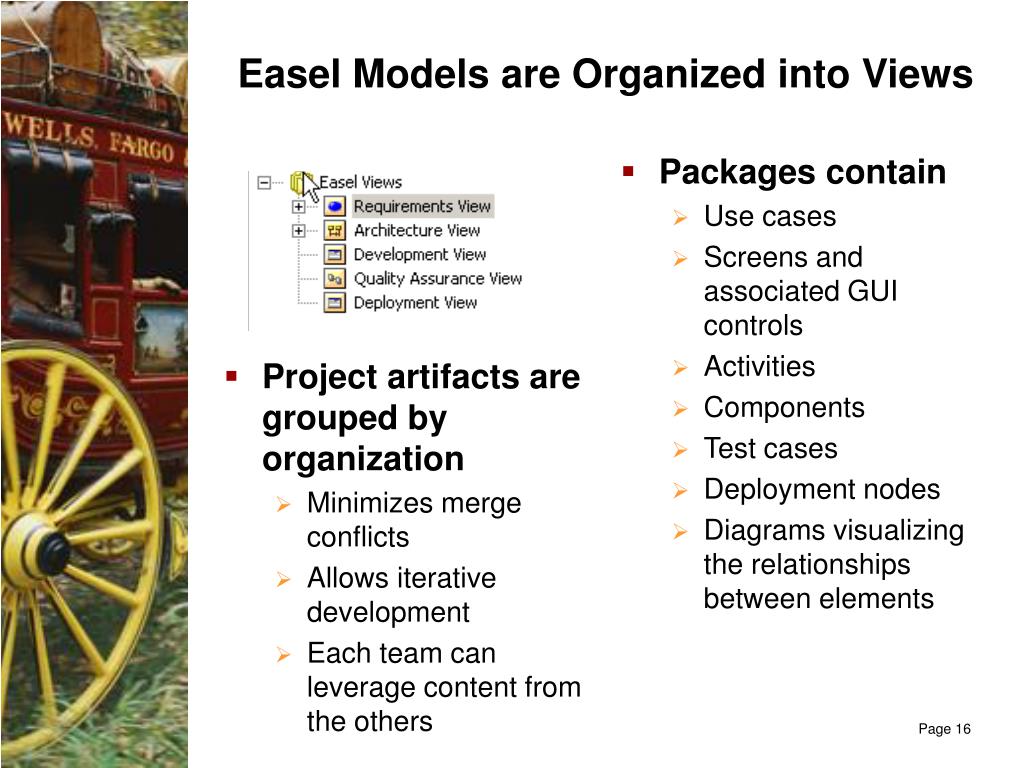 WELLS FARGO

Easel Models are Organized into Views

Easel Views
Requirements View
Architecture View
Development View
Quality Assurance View
Deployment View

▪ Project artifacts are grouped by organization
➢ Minimizes merge conflicts
➢ Allows iterative development
➢ Each team can leverage content from the others

▪ Packages contain
➢ Use cases
➢ Screens and associated GUI controls
➢ Activities
➢ Components
➢ Test cases
➢ Deployment nodes
➢ Diagrams visualizing the relationships between elements

Page 16